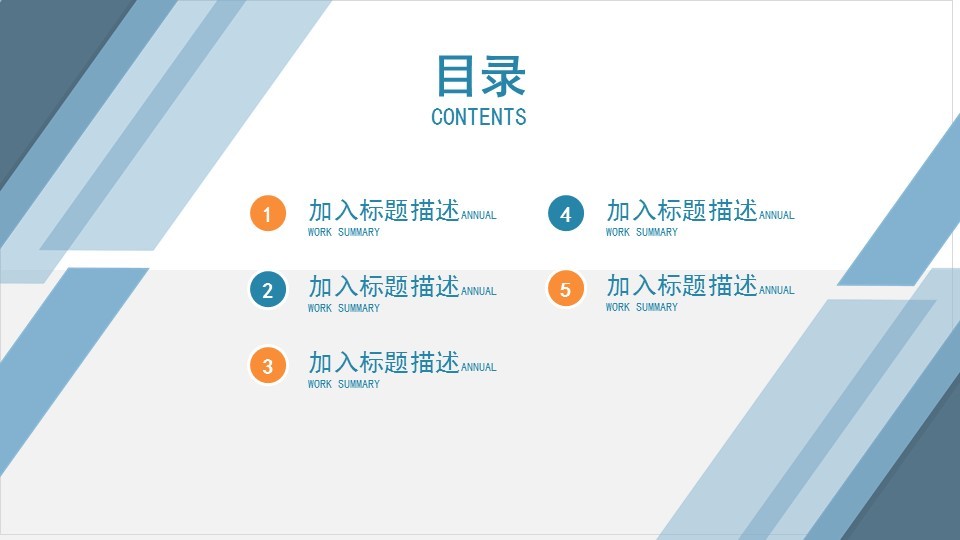 目录
CONTENTS

1 加入标题描述ANNUAL WORK SUMMARY

2 加入标题描述ANNUAL WORK SUMMARY

3 加入标题描述ANNUAL WORK SUMMARY

4 加入标题描述ANNUAL WORK SUMMARY

5 加入标题描述ANNUAL WORK SUMMARY